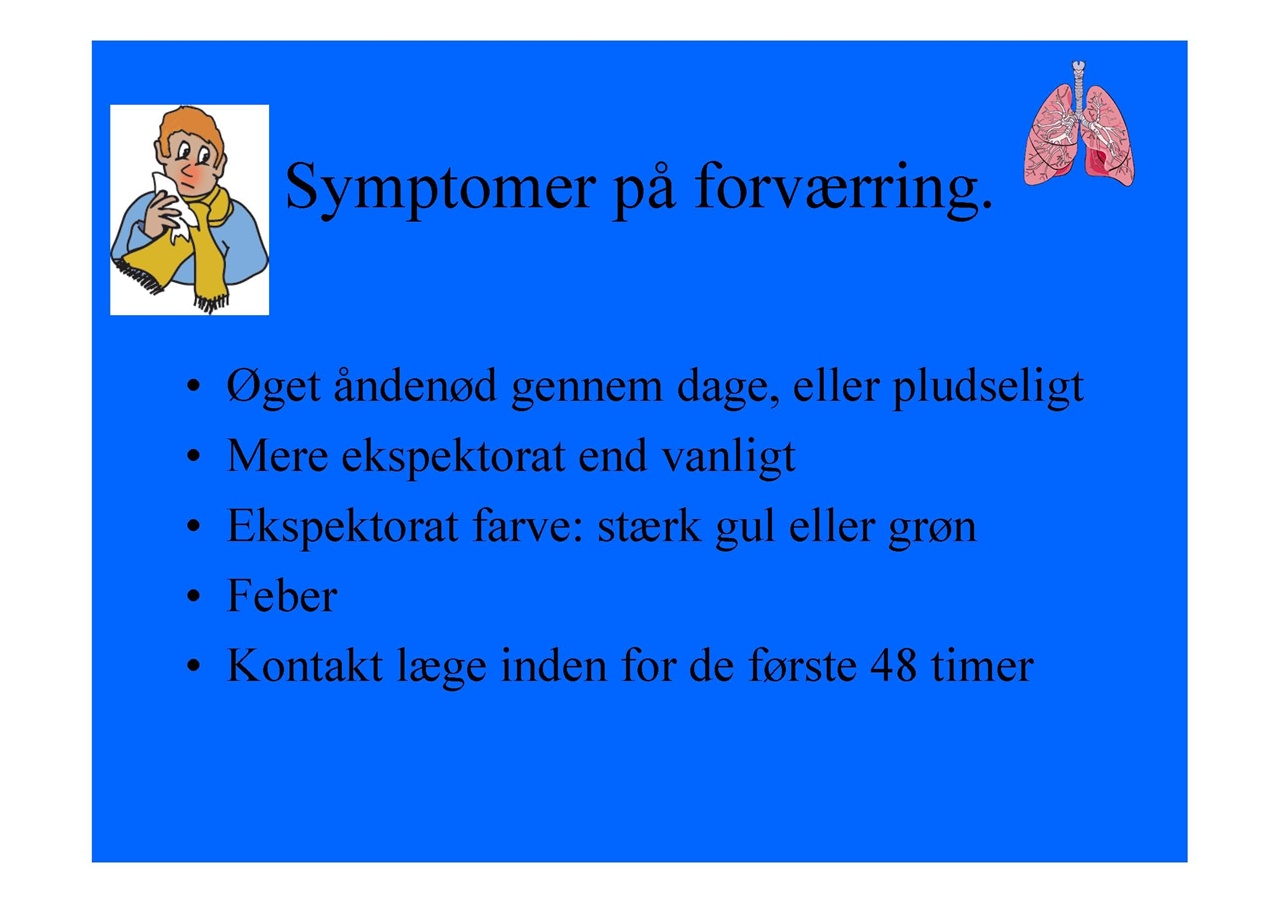 Symptomer på forværring.

• Øget åndenød gennem dage, eller pludseligt
• Mere ekspektorat end vanligt
• Ekspektorat farve: stærk gul eller grøn
• Feber
• Kontakt læge inden for de første 48 timer